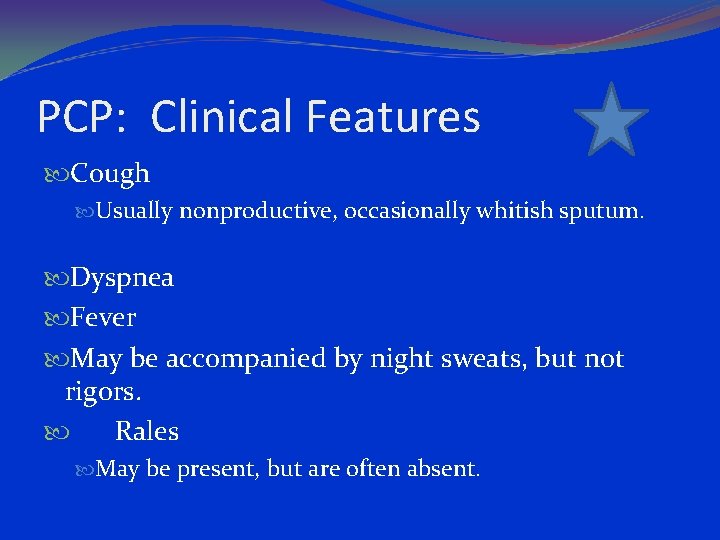 PCP: Clinical Features

Cough

Usually nonproductive, occasionally whitish sputum.

Dyspnea

Fever

May be accompanied by night sweats, but not rigors.

Rales

May be present, but are often absent.